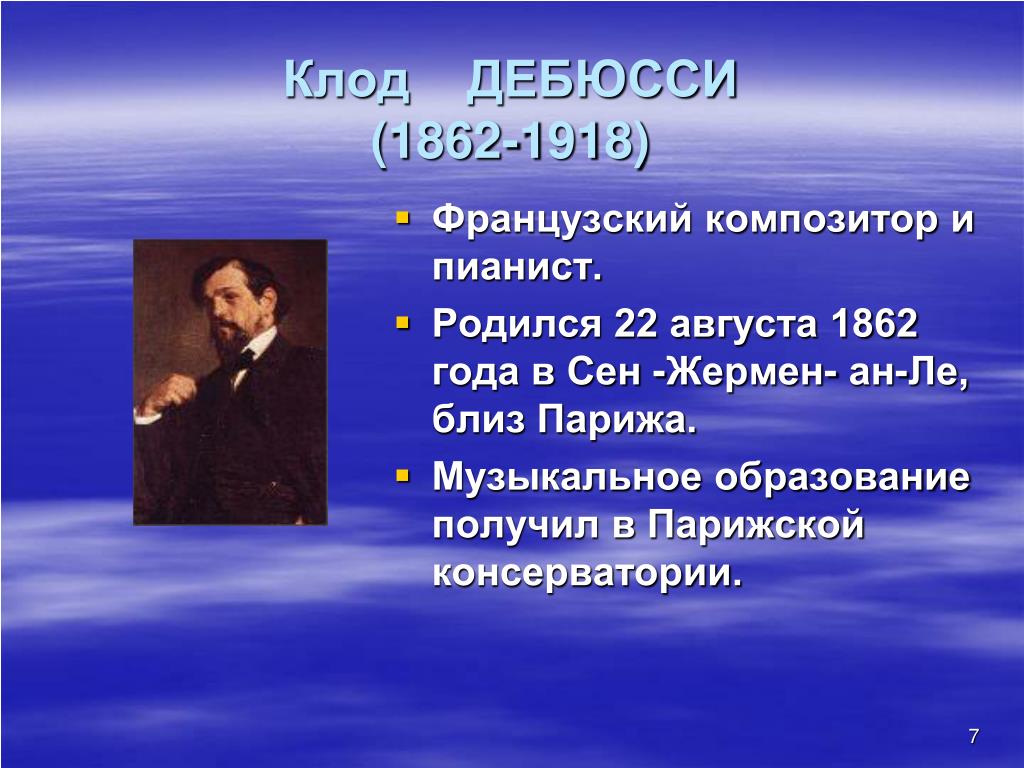 Клод ДЕБЮССИ
(1862-1918)

▪ Французский композитор и пианист.

▪ Родился 22 августа 1862 года в Сен -Жермен- ан-Ле, близ Парижа.

▪ Музыкальное образование получил в Парижской консерватории.

7